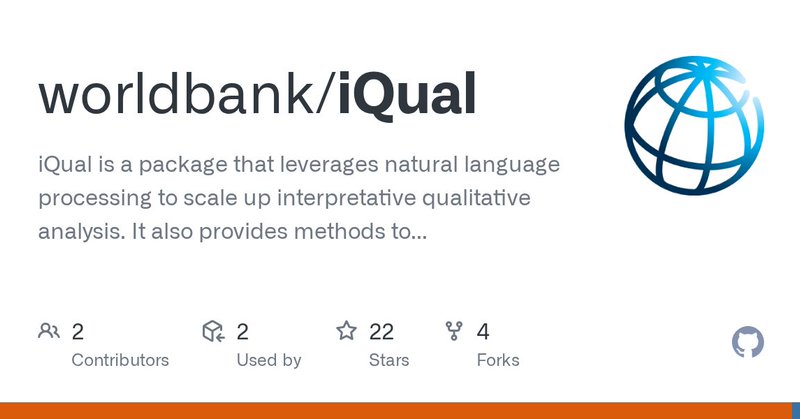 worldbank/iQual

iQual is a package that leverages natural language processing to scale up interpretative qualitative analysis. It also provides methods to...

2
Contributors

2
Used by

22
Stars

4
Forks